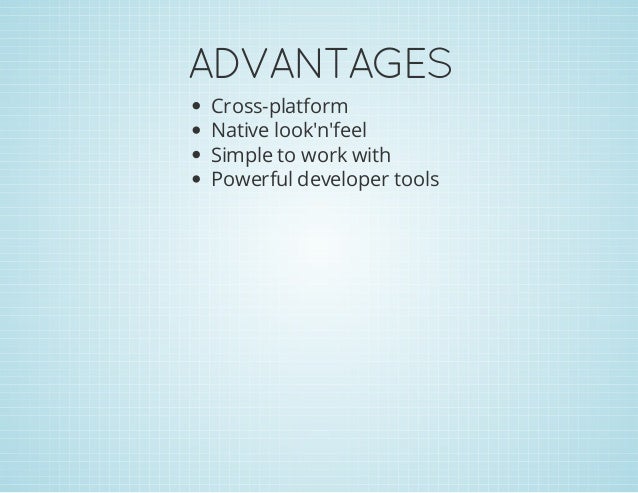 ADVANTAGES

- Cross-platform
- Native look'n'feel
- Simple to work with
- Powerful developer tools